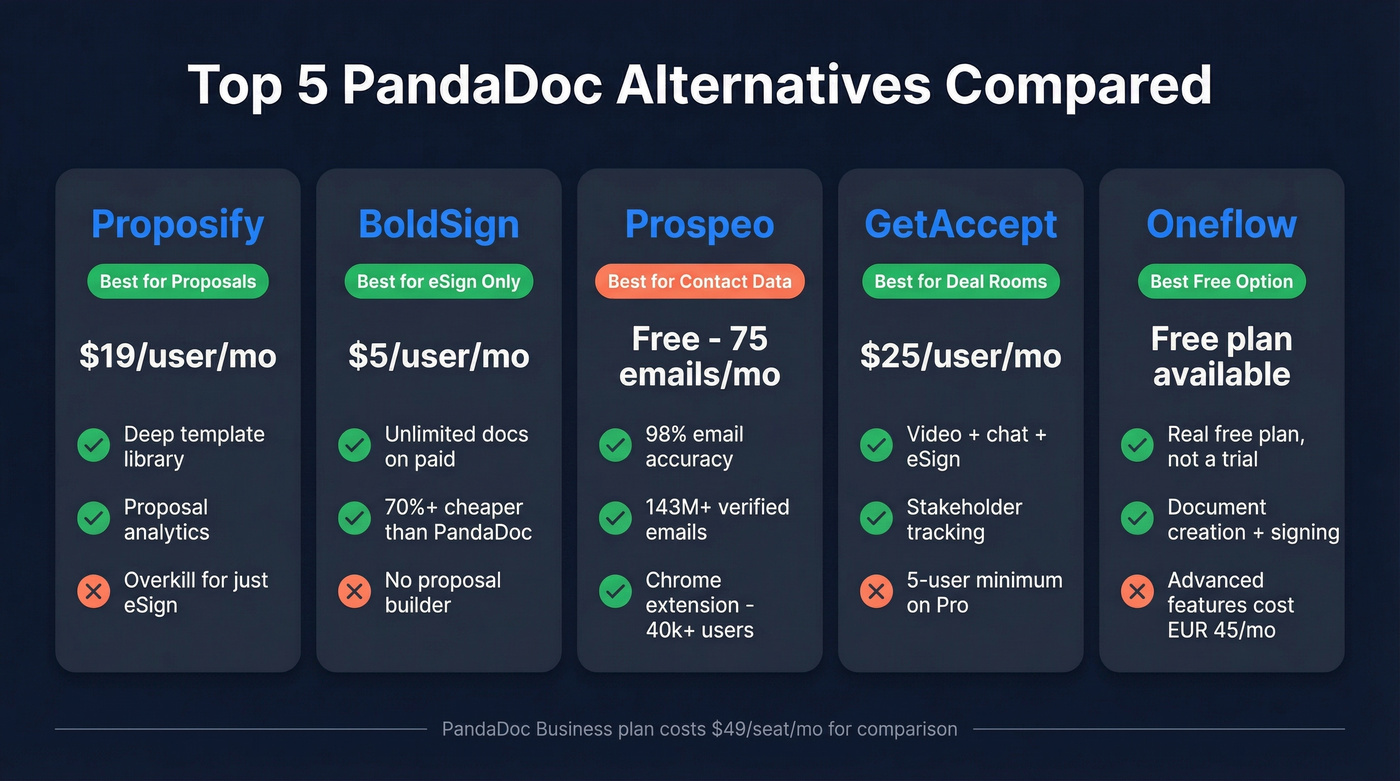 Top 5 PandaDoc Alternatives Compared

Proposify

Best for Proposals

\$19/user/mo

Deep template library

Proposal analytics

Overkill for just eSign

BoldSign

Best for eSign Only

\$5/user/mo

Unlimited docs on paid

70%+ cheaper than PandaDoc

No proposal builder

Prospeo

Best for Contact Data

Free - 75 emails/mo

98% email accuracy

143M+ verified emails

Chrome extension - 40k+ users

GetAccept

Best for Deal Rooms

\$25/user/mo

Video + chat + eSign

Stakeholder tracking

5-user minimum on Pro

Oneflow

Best Free Option

Free plan available

Real free plan, not a trial

Document creation + signing

Advanced features cost EUR 45/mo

PandaDoc Business plan costs \$49/seat/mo for comparison